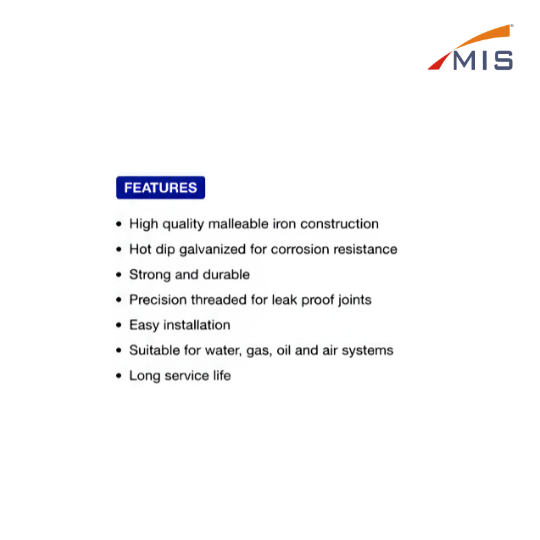 MIS

FEATURES

• High quality malleable iron construction
• Hot dip galvanized for corrosion resistance
• Strong and durable
• Precision threaded for leak proof joints
• Easy installation
• Suitable for water, gas, oil and air systems
• Long service life